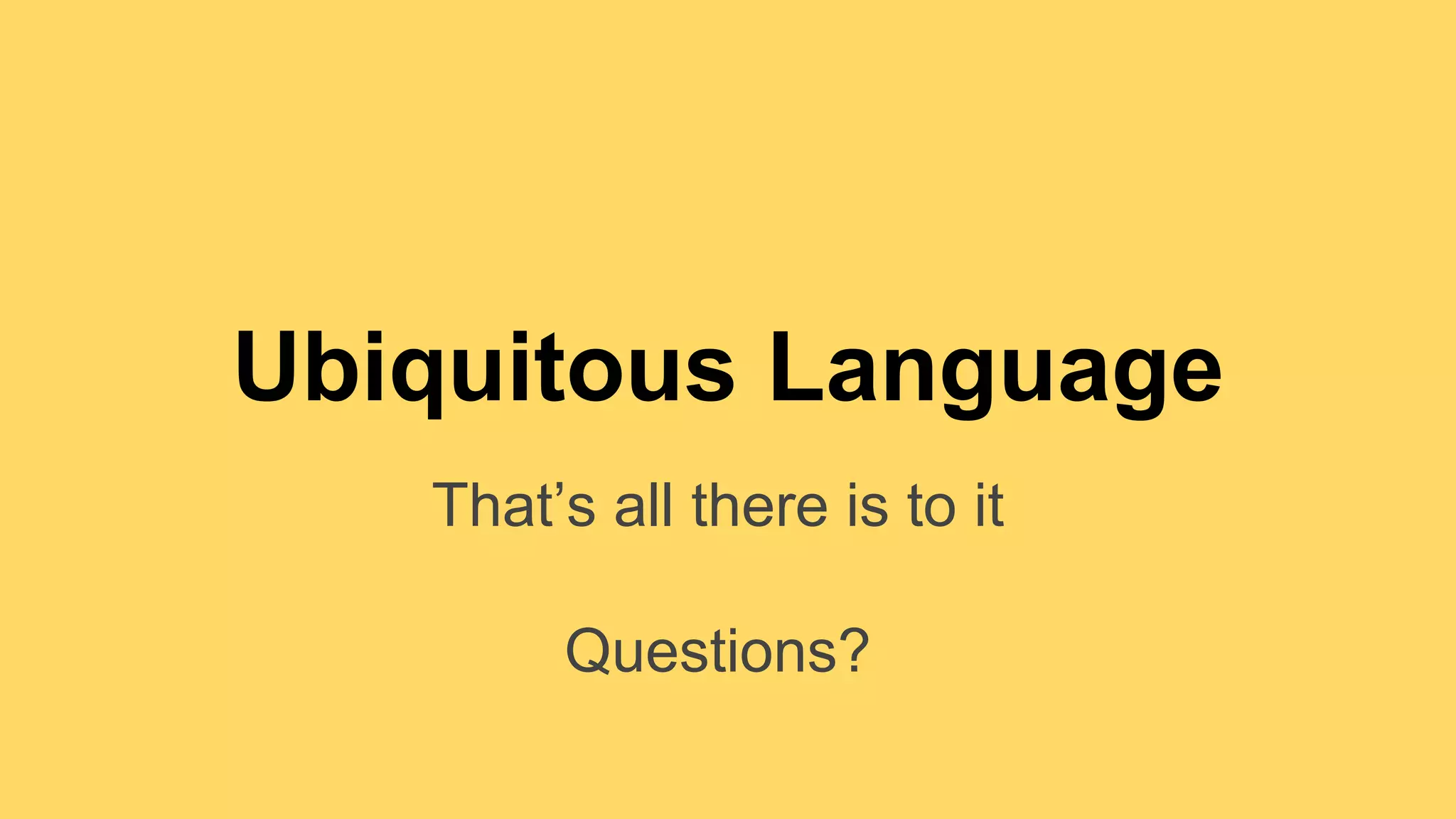 Ubiquitous Language

That’s all there is to it

Questions?